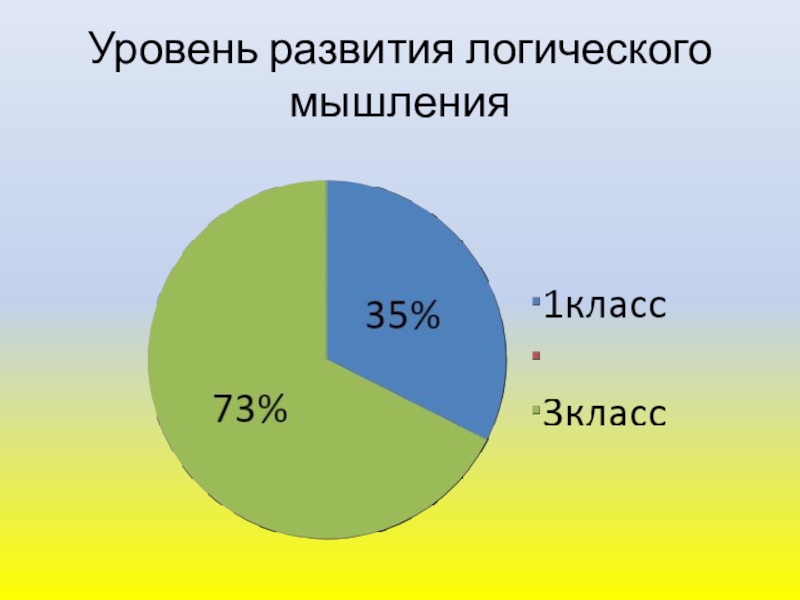 Уровень развития логического мышления

35%

73%

1класс

3класс